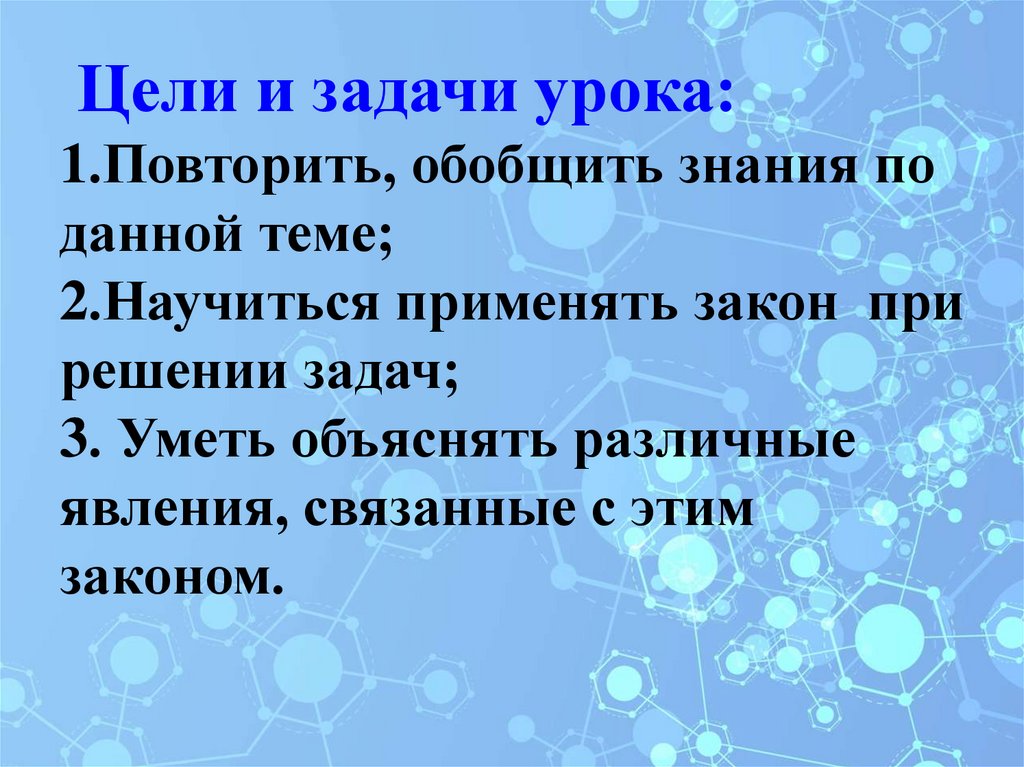 Цели и задачи урока:
1.Повторить, обобщить знания по данной теме;
2.Научиться применять закон при решении задач;
3. Уметь объяснять различные явления, связанные с этим законом.